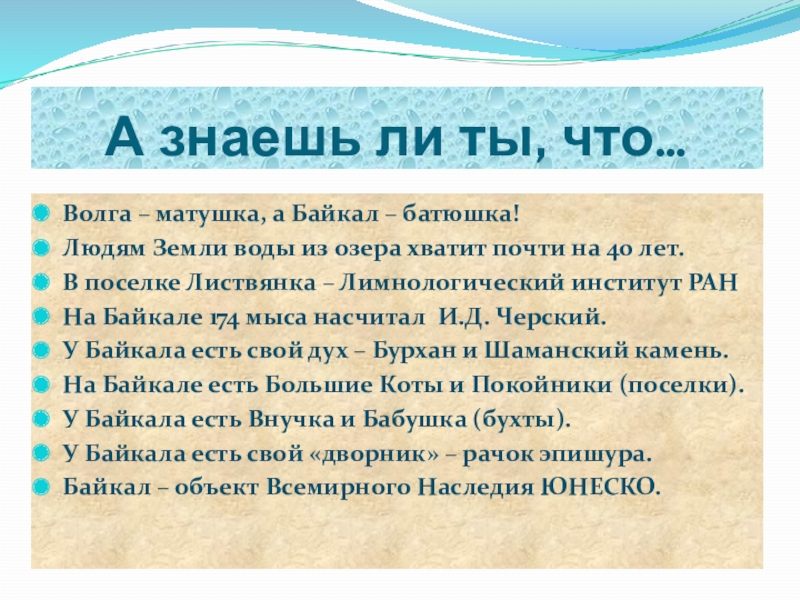 А знаешь ли ты, что…

Волга – матушка, а Байкал – батюшка!
Людям Земли воды из озера хватит почти на 40 лет.
В поселке Листвянка – Лимнологический институт РАН
На Байкале 174 мыса насчитал И.Д. Черский.
У Байкала есть свой дух – Бурхан и Шаманский камень.
На Байкале есть Большие Коты и Покойники (поселки).
У Байкала есть Внучка и Бабушка (бухты).
У Байкала есть свой «дворник» – рачок эпишура.
Байкал – объект Всемирного Наследия ЮНЕСКО.